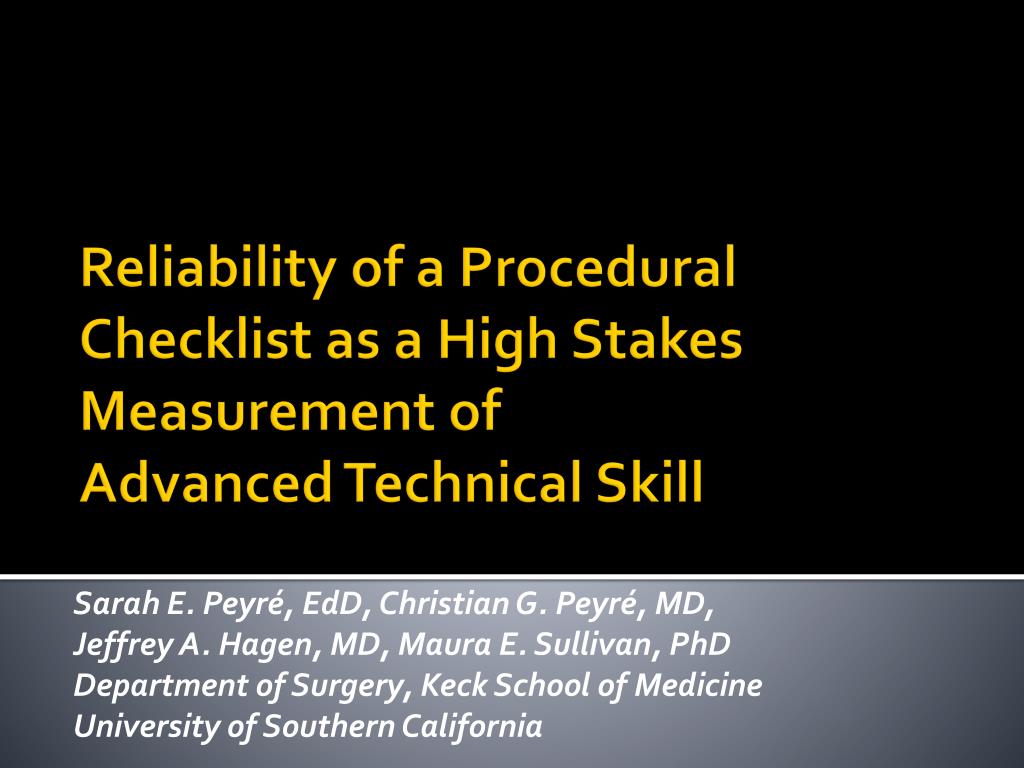 Reliability of a Procedural Checklist as a High Stakes Measurement of Advanced Technical Skill

Sarah E. Peyré, EdD, Christian G. Peyré, MD, Jeffrey A. Hagen, MD, Maura E. Sullivan, PhD
Department of Surgery, Keck School of Medicine
University of Southern California